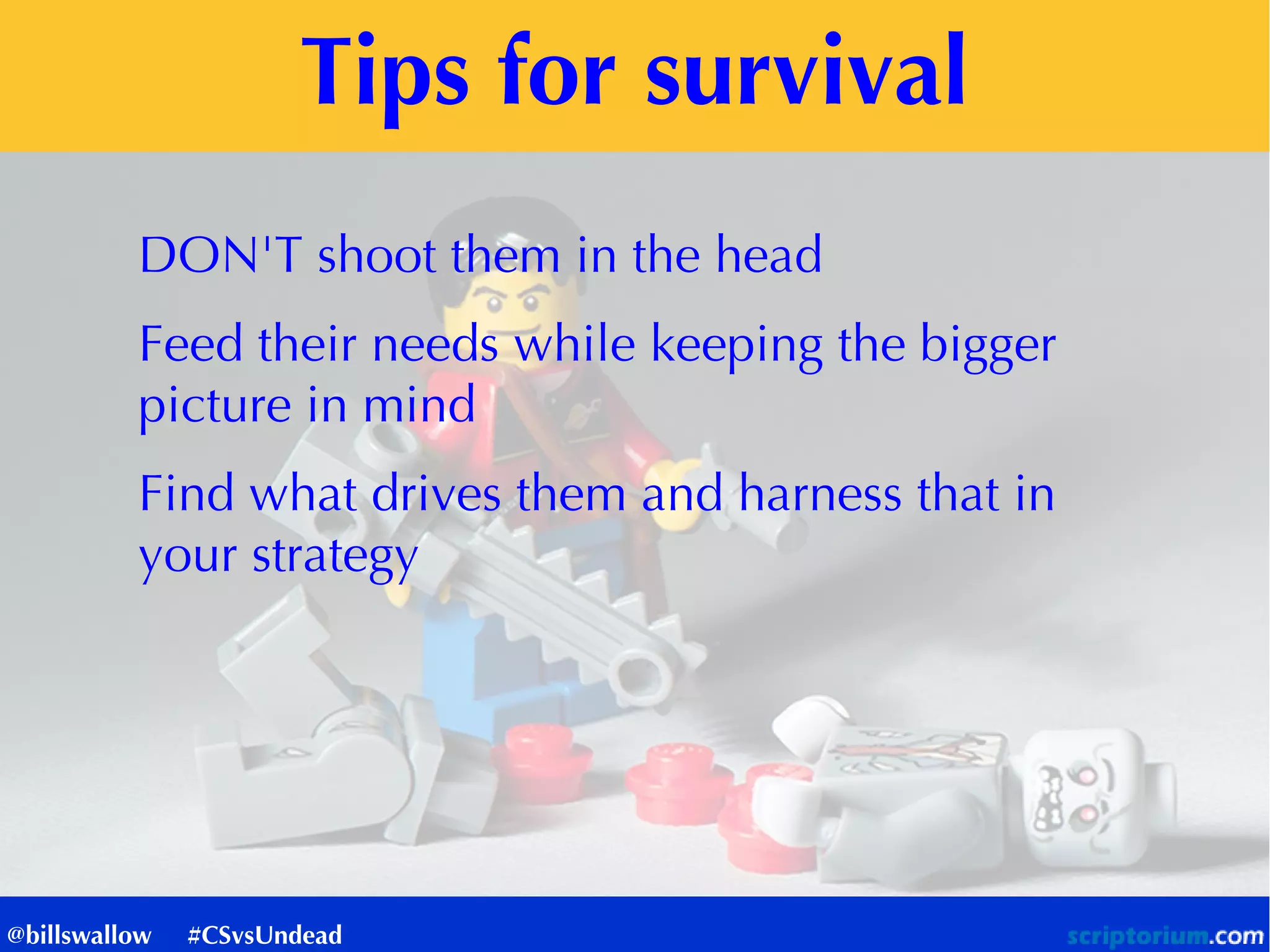 Tips for survival

DON'T shoot them in the head

Feed their needs while keeping the bigger picture in mind

Find what drives them and harness that in your strategy

@billswallow #CSvsUndead

scriptorium.com